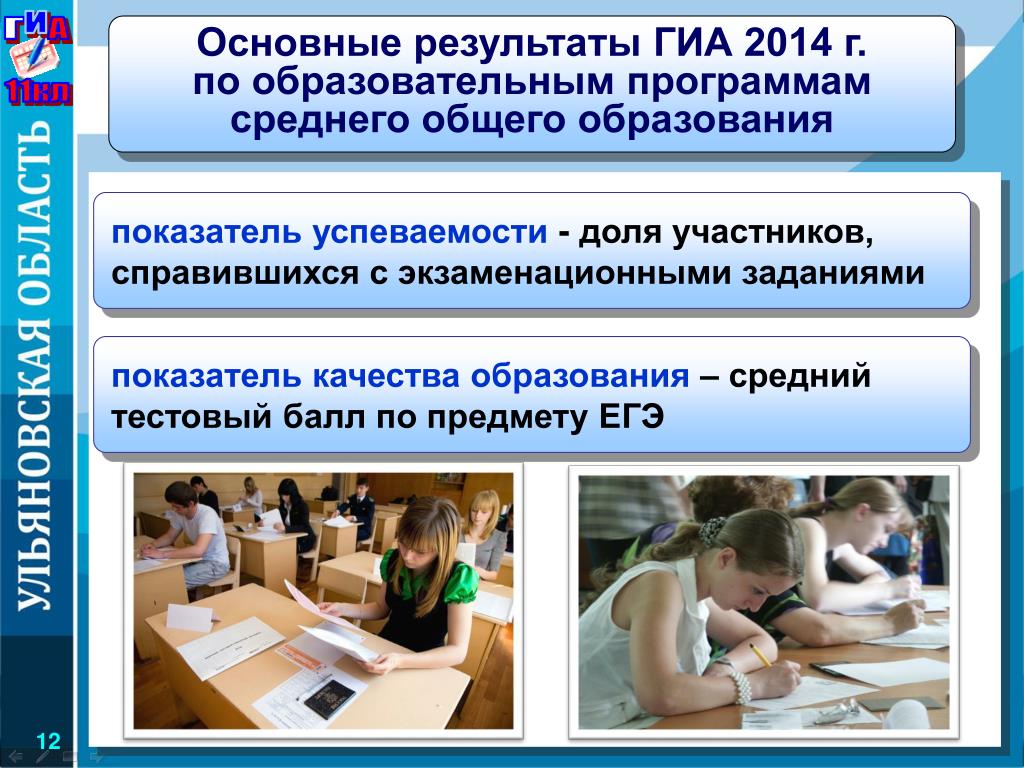 ГИА
11кл

УЛЬЯНОВСКАЯ ОБЛАСТЬ

Основные результаты ГИА 2014 г. по образовательным программам среднего общего образования

показатель успеваемости - доля участников, справившихся с экзаменационными заданиями

показатель качества образования – средний тестовый балл по предмету ЕГЭ

12